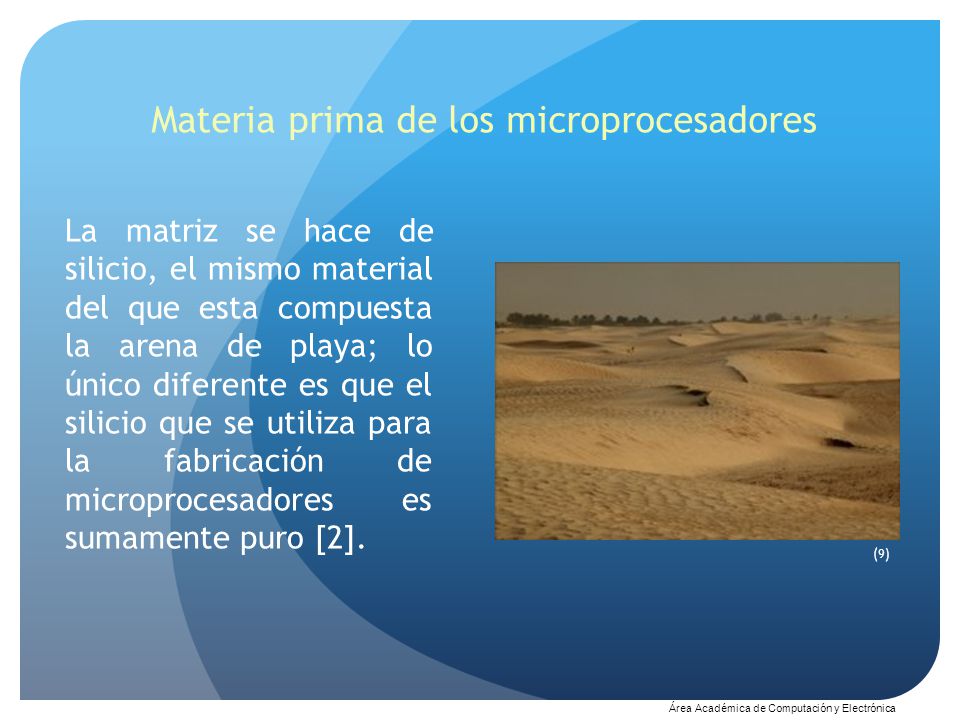 Materia prima de los microprocesadores

La matriz se hace de silicio, el mismo material del que esta compuesta la arena de playa; lo único diferente es que el silicio que se utiliza para la fabricación de microprocesadores es sumamente puro [2].

(9)

Área Académica de Computación y Electrónica